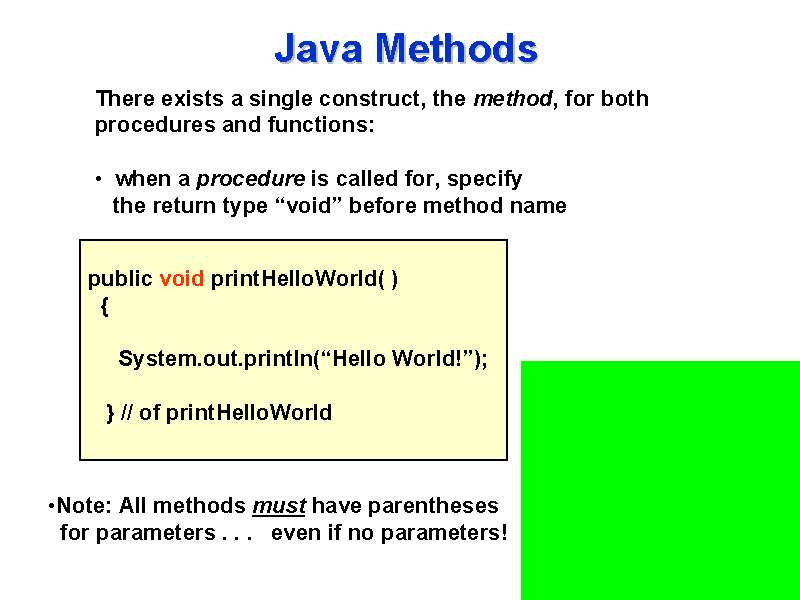 Java Methods

There exists a single construct, the method, for both procedures and functions:

• when a procedure is called for, specify the return type “void” before method name

public void printHelloWorld( )
{

System.out.println(“Hello World!”);

} // of printHelloWorld

•Note: All methods must have parentheses for parameters . . . even if no parameters!